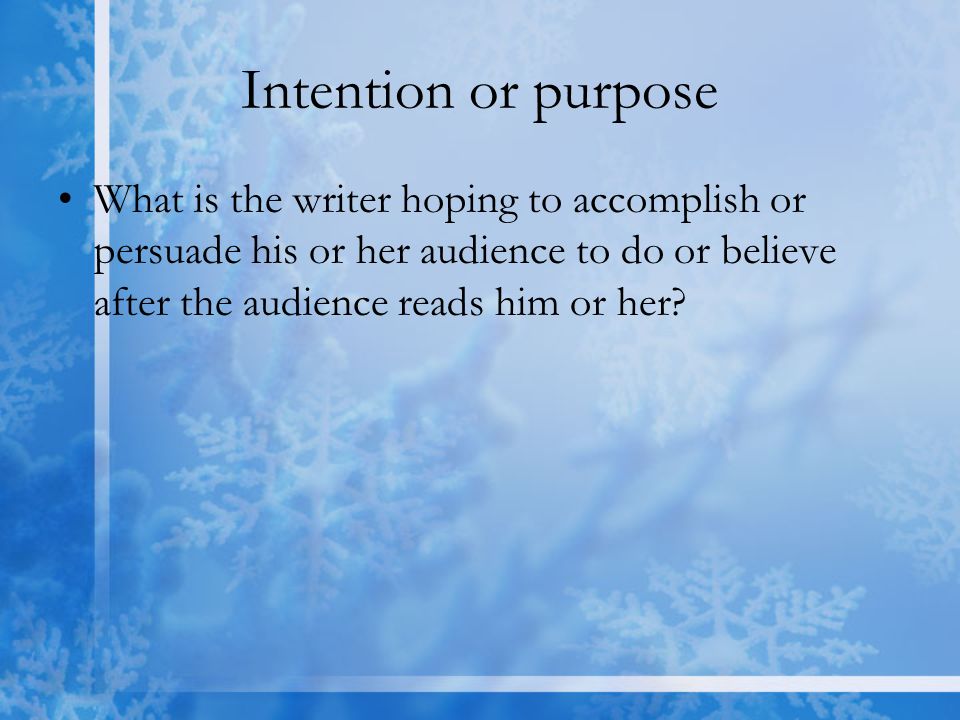 Intention or purpose

• What is the writer hoping to accomplish or persuade his or her audience to do or believe after the audience reads him or her?